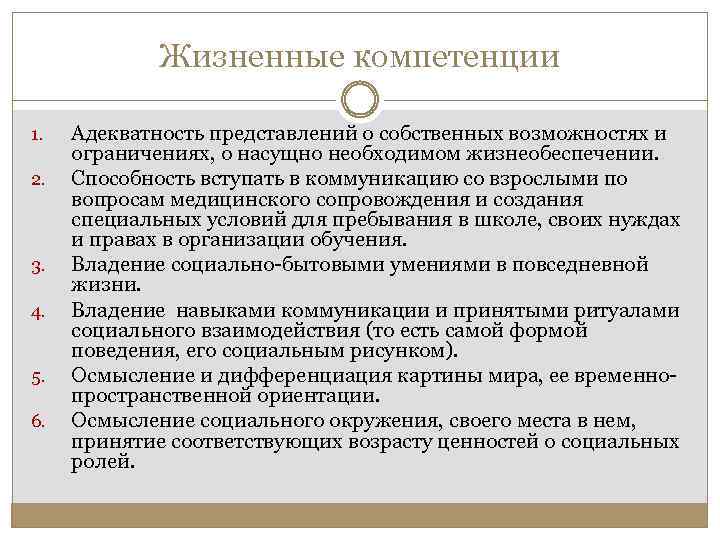 Жизненные компетенции

1. Адекватность представлений о собственных возможностях и ограничениях, о насущно необходимом жизнеобеспечении.
2. Способность вступать в коммуникацию со взрослыми по вопросам медицинского сопровождения и создания специальных условий для пребывания в школе, своих нуждах и правах в организации обучения.
3. Владение социально-бытовыми умениями в повседневной жизни.
4. Владение навыками коммуникации и принятыми ритуалами социального взаимодействия (то есть самой формой поведения, его социальным рисунком).
5. Осмысление и дифференциация картины мира, ее временно-пространственной ориентации.
6. Осмысление социального окружения, своего места в нем, принятие соответствующих возрасту ценностей о социальных ролей.